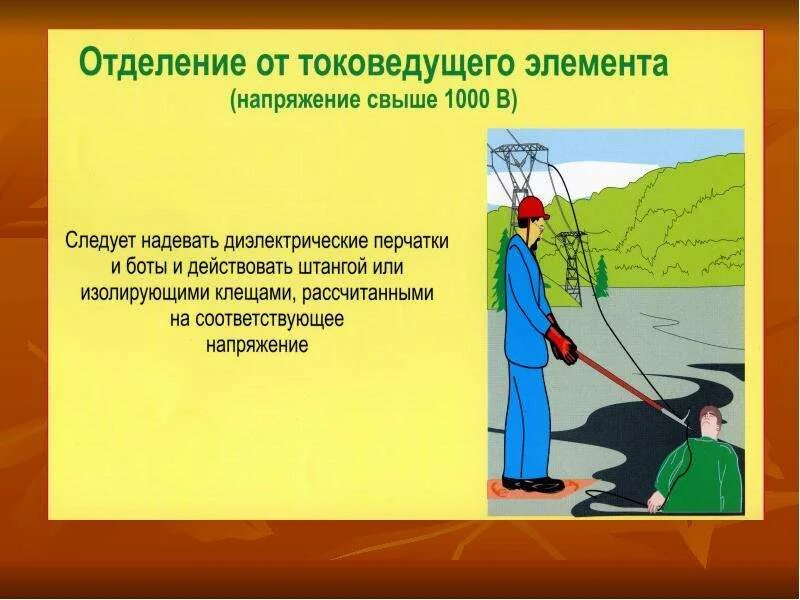 Отделение от токоведущего элемента
(напряжение свыше 1000 В)

Следует надевать диэлектрические перчатки и боты и действовать штангой или изолирующими клещами, рассчитанными на соответствующее напряжение